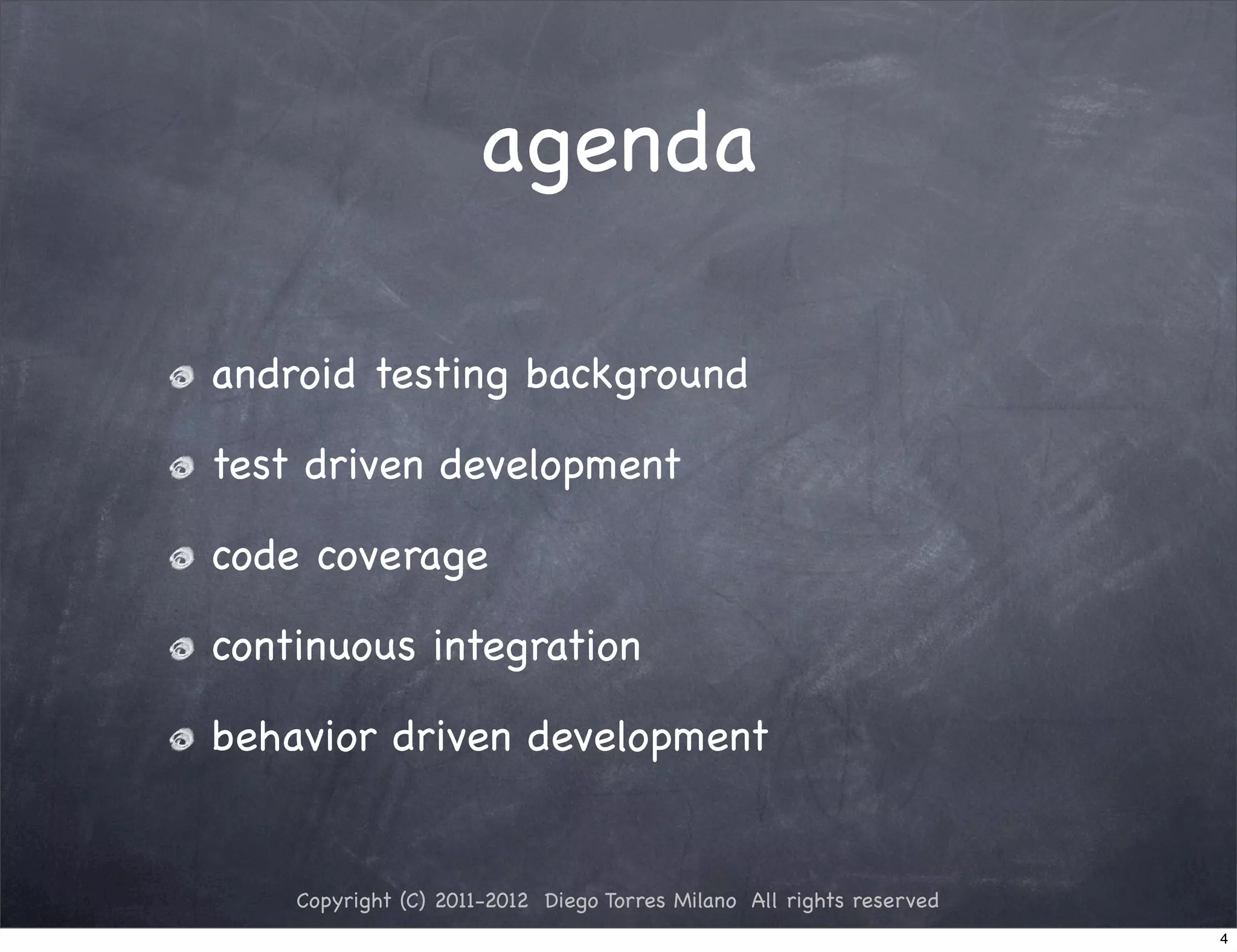 agenda

android testing background

test driven development

code coverage

continuous integration

behavior driven development

Copyright (C) 2011-2012 Diego Torres Milano All rights reserved

4